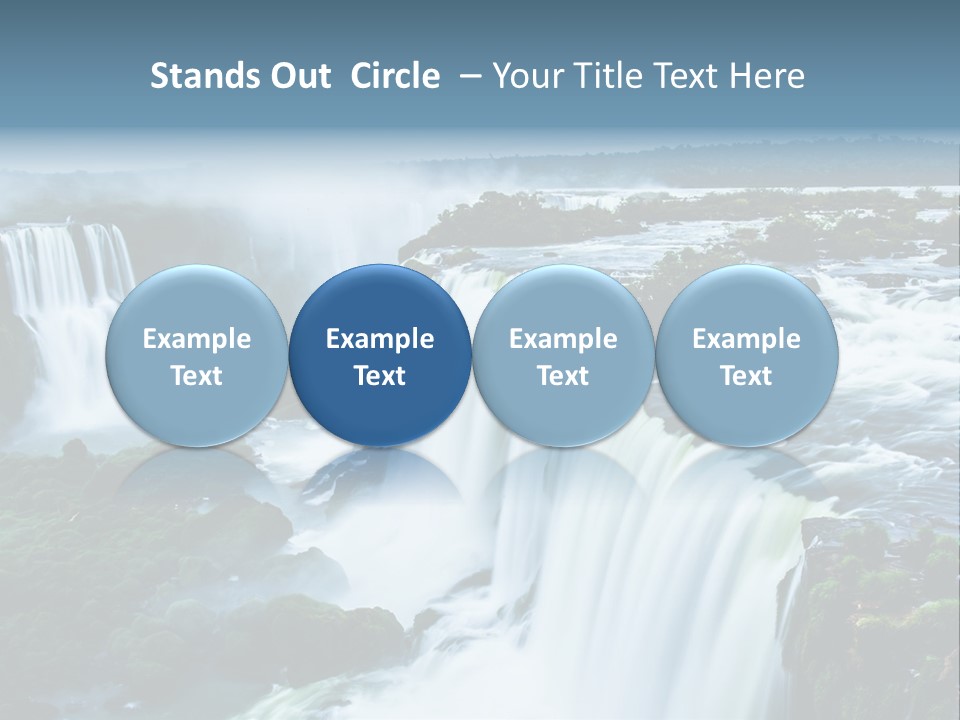 Stands Out Circle – Your Title Text Here

Example Text

Example Text

Example Text

Example Text